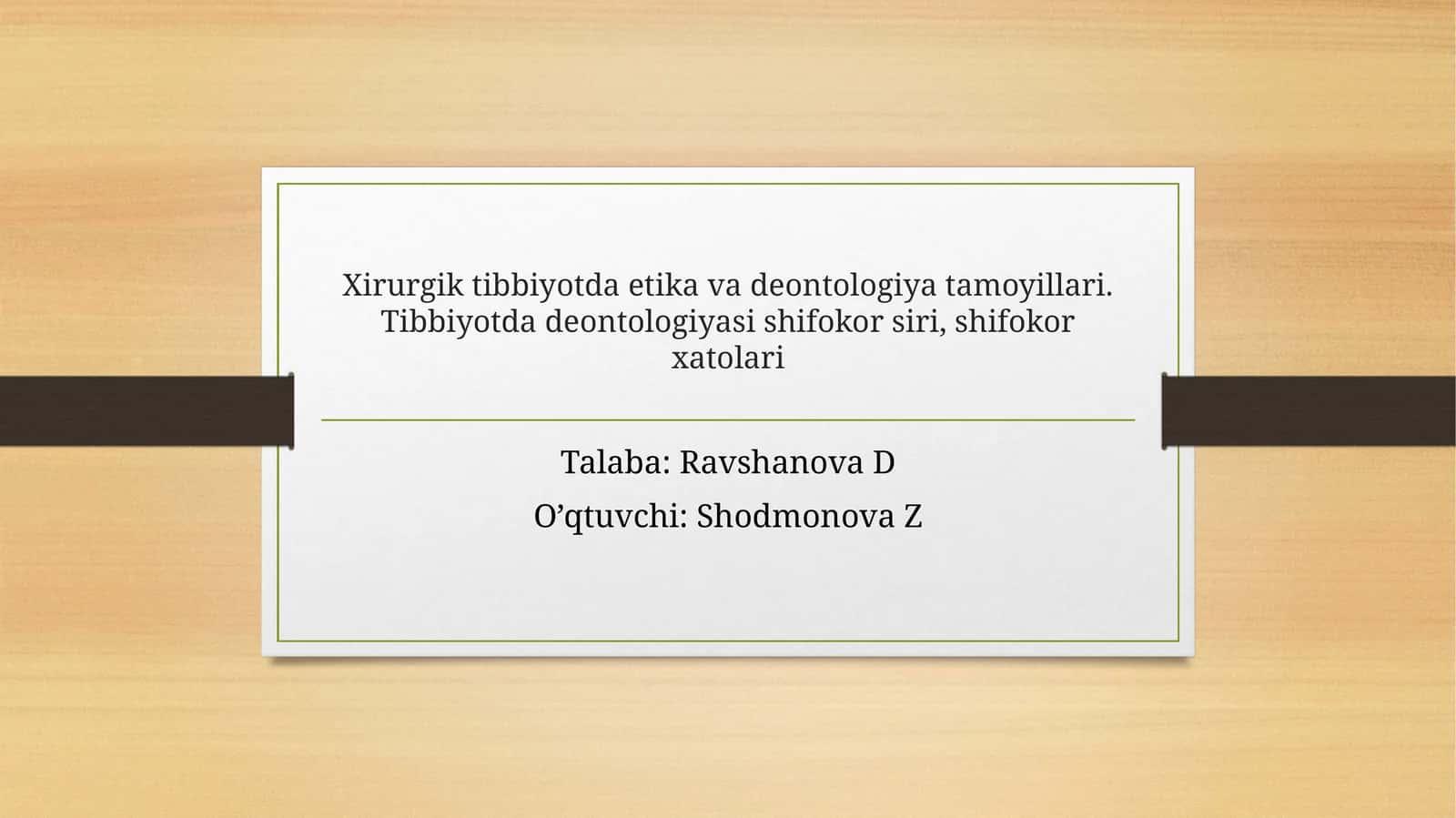 Xirurgik tibbiyotda etika va deontologiya tamoyillari. Tibbiyotda deontologiyasi shifokor siri, shifokor xatolari

Talaba: Ravshanova D

O’qtuvchi: Shodmonova Z